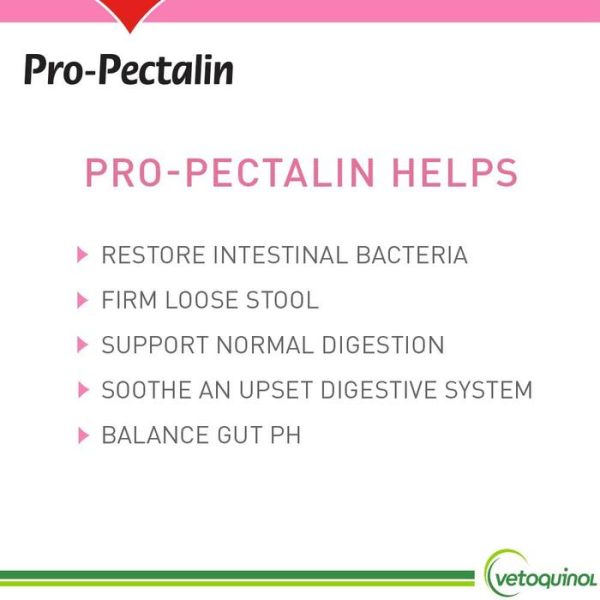 Pro-Pectalin

PRO-PECTALIN HELPS

RESTORE INTESTINAL BACTERIA

FIRM LOOSE STOOL

SUPPORT NORMAL DIGESTION

SOOTHE AN UPSET DIGESTIVE SYSTEM

BALANCE GUT PH

vetoquinol